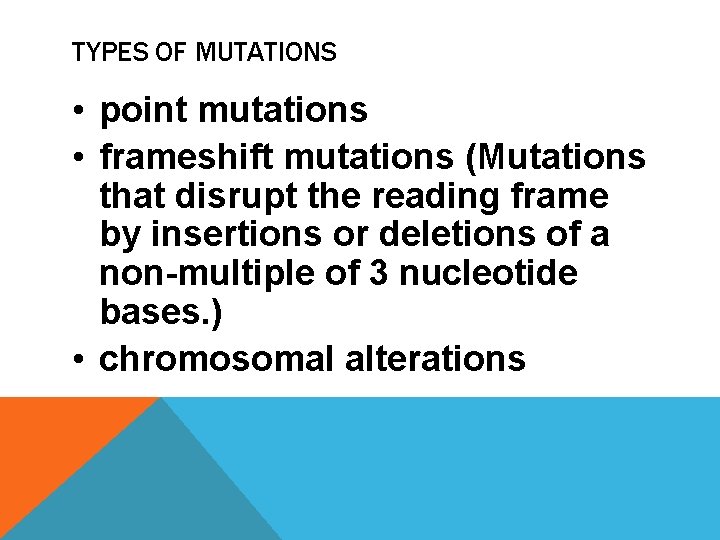 TYPES OF MUTATIONS

• point mutations
• frameshift mutations (Mutations that disrupt the reading frame by insertions or deletions of a non-multiple of 3 nucleotide bases.)
• chromosomal alterations